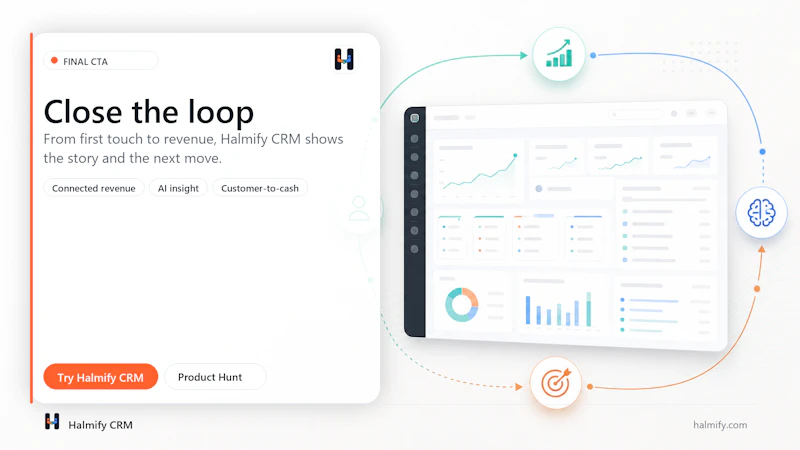 FINAL CTA

Close the loop

From first touch to revenue, Halmify CRM shows the story and the next move.

Connected revenue
AI insight
Customer-to-cash

Try Halmify CRM
Product Hunt

Halmify CRM

halmify.com